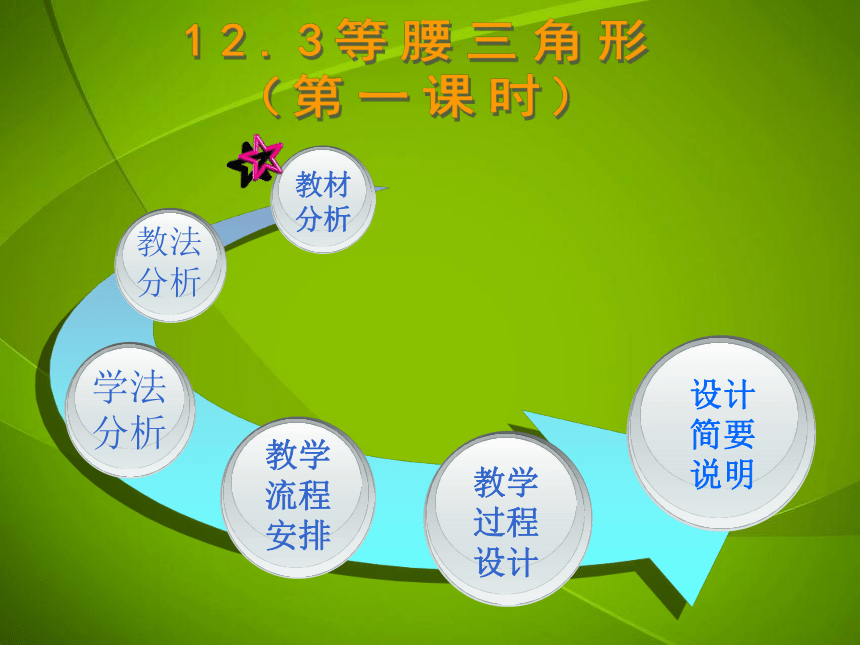 12.3等腰三角形
（第一课时）

教材分析

教法分析

学法分析

教学流程安排

教学过程设计

设计简要说明